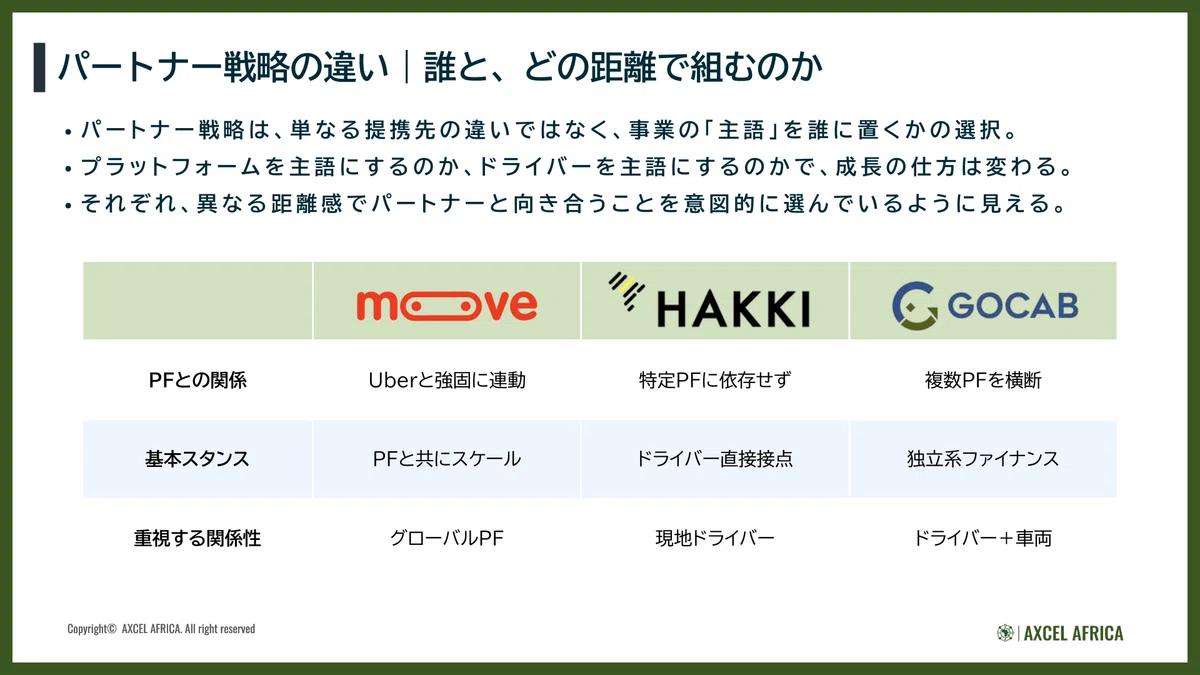 パートナー戦略の違い｜誰と、どの距離で組むのか

• パートナー戦略は、単なる提携先の違いではなく、事業の「主語」を誰に置くかの選択。
• プラットフォームを主語にするのか、ドライバーを主語にするのかで、成長の仕方は変わる。
• それぞれ、異なる距離感でパートナーと向き合うことを意図的に選んでいるように見える。

| | moove | HAKKI | GOCAB |
|---|---|---|---|
| PFとの関係 | Uberと強固に連動 | 特定PFに依存せず | 複数PFを横断 |
| 基本スタンス | PFと共にスケール | ドライバー直接接点 | 独立系ファイナンス |
| 重視する関係性 | グローバルPF | 現地ドライバー | ドライバー＋車両 |

Copyright© AXCEL AFRICA. All right reserved

AXCEL AFRICA